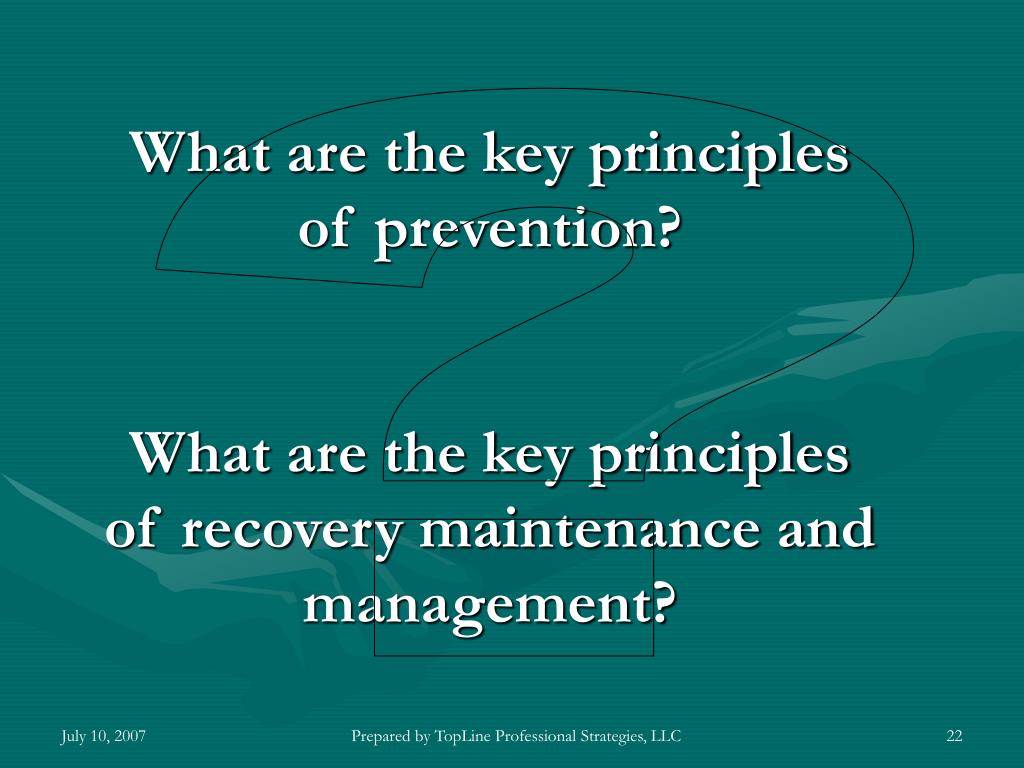 What are the key principles of prevention?

What are the key principles of recovery maintenance and management?

July 10, 2007

Prepared by TopLine Professional Strategies, LLC

22